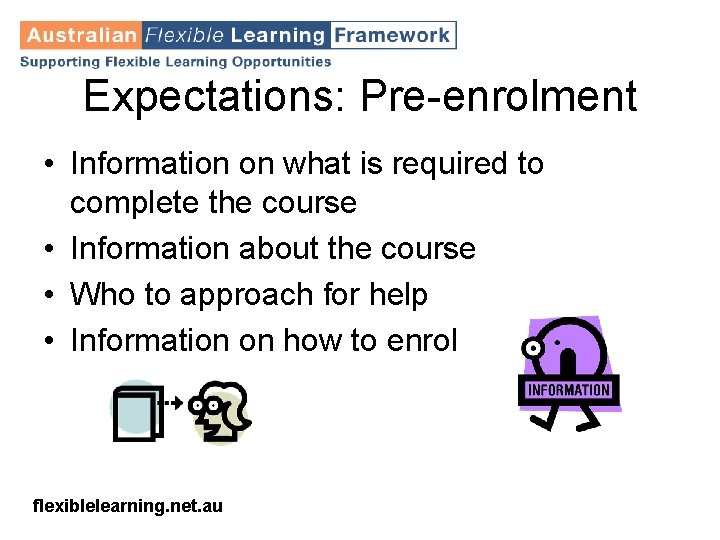 Australian Flexible Learning Framework
Supporting Flexible Learning Opportunities

Expectations: Pre-enrolment

• Information on what is required to complete the course
• Information about the course
• Who to approach for help
• Information on how to enrol

INFORMATION

flexiblelearning.net.au